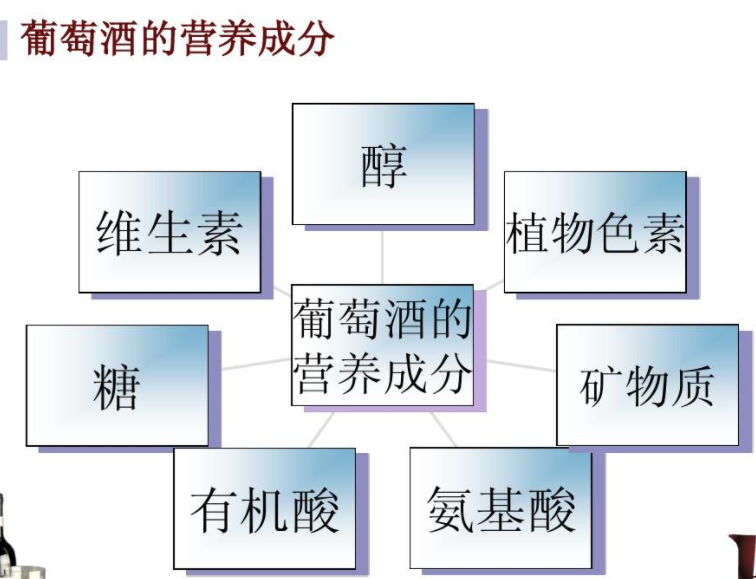 葡萄酒的营养成分

醇

维生素

植物色素

葡萄酒的营养成分

糖

矿物质

有机酸

氨基酸